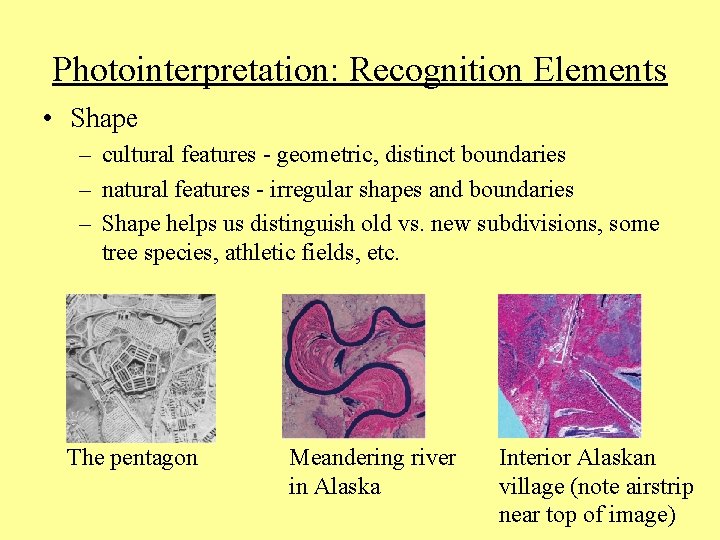 Photointerpretation: Recognition Elements

• Shape
– cultural features - geometric, distinct boundaries
– natural features - irregular shapes and boundaries
– Shape helps us distinguish old vs. new subdivisions, some tree species, athletic fields, etc.

The pentagon

Meandering river in Alaska

Interior Alaskan village (note airstrip near top of image)